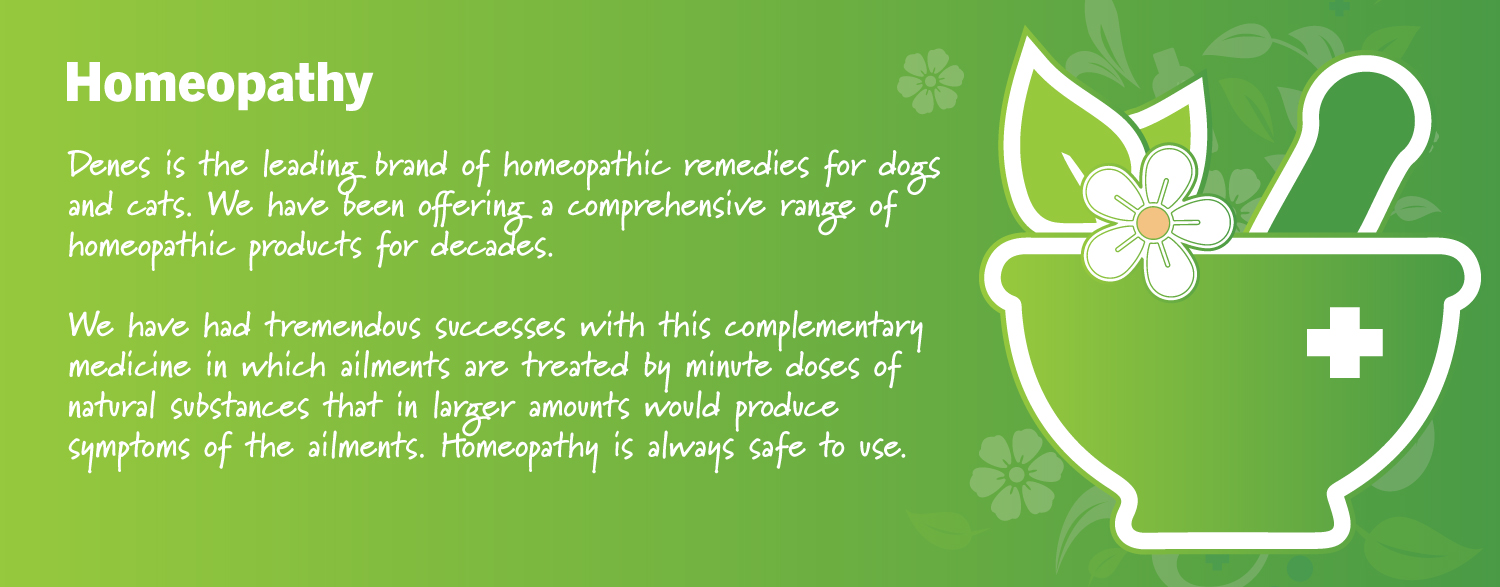 Homeopathy

Denes is the leading brand of homeopathic remedies for dogs and cats. We have been offering a comprehensive range of homeopathic products for decades.

We have had tremendous successes with this complementary medicine in which ailments are treated by minute doses of natural substances that in larger amounts would produce symptoms of the ailments. Homeopathy is always safe to use.